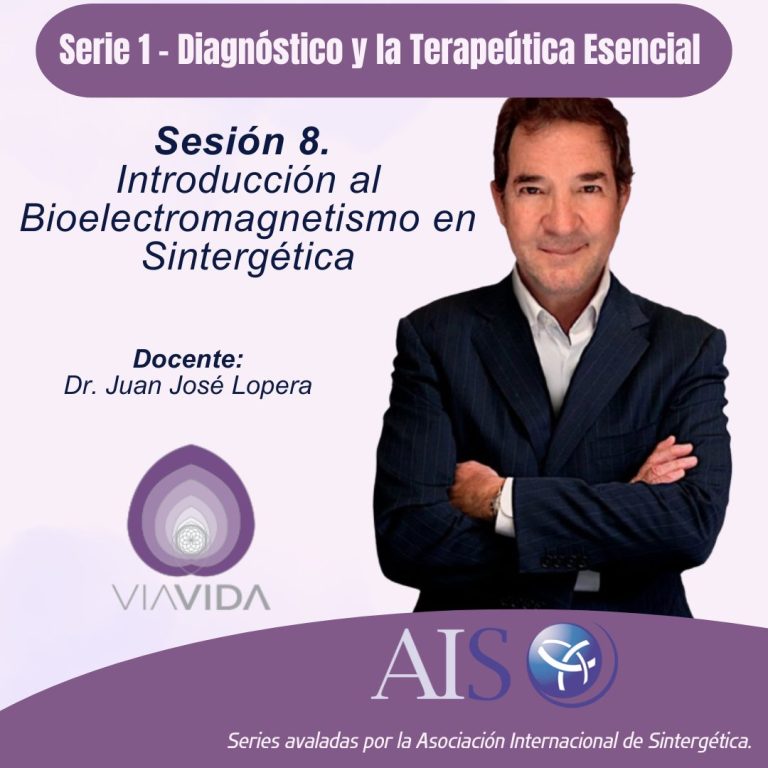 Serie 1 - Diagnóstico y la Terapeútica Esencial

Sesión 8.
Introducción al Bioelectromagnetismo en Sintergética

Docente:
Dr. Juan José Lopera

VIAVIDA

AIS

Series avaladas por la Asociación Internacional de Sintergética.